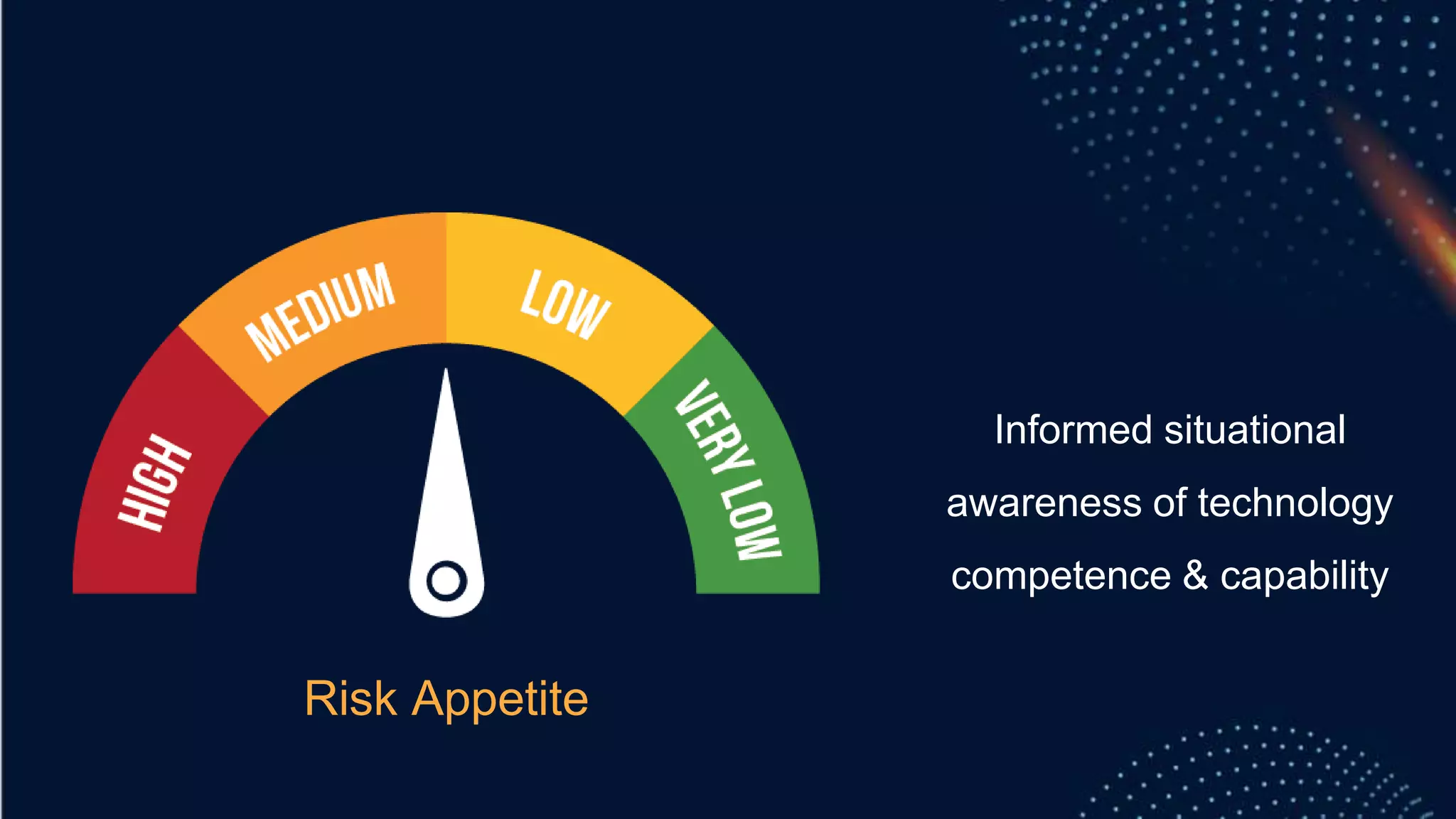 HIGH
MEDIUM
LOW
VERY LOW

Risk Appetite

Informed situational awareness of technology competence & capability